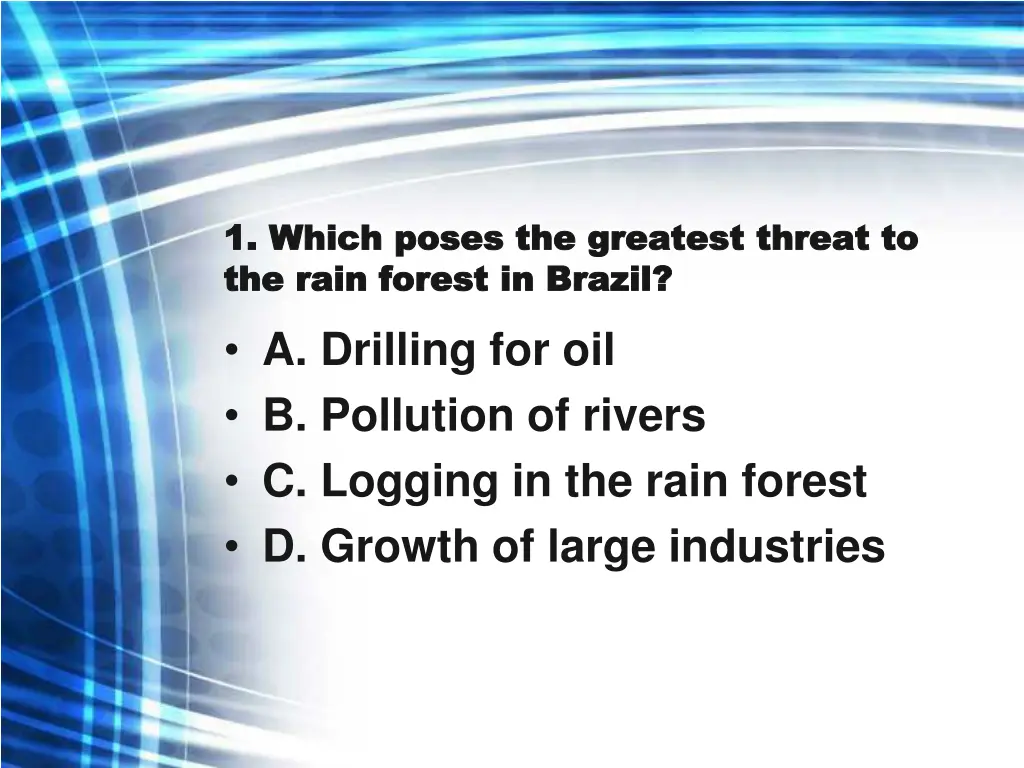 1. Which poses the greatest threat to the rain forest in Brazil?

• A. Drilling for oil
• B. Pollution of rivers
• C. Logging in the rain forest
• D. Growth of large industries